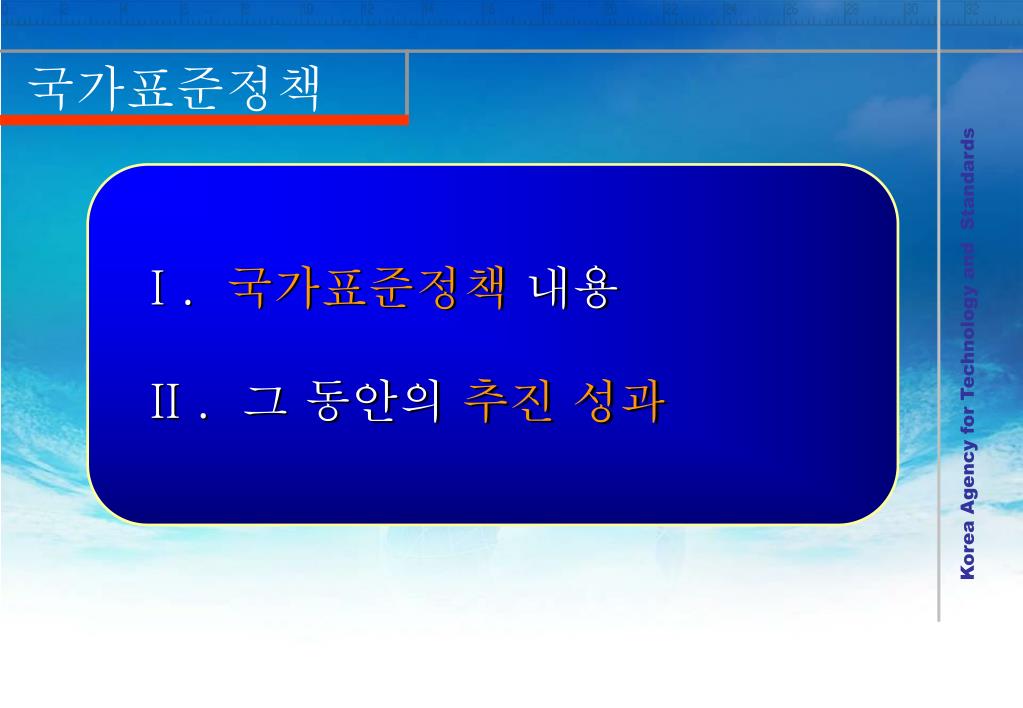 국가표준정책

Ⅰ. 국가표준정책 내용

Ⅱ. 그 동안의 추진 성과

Korea Agency for Technology and Standards